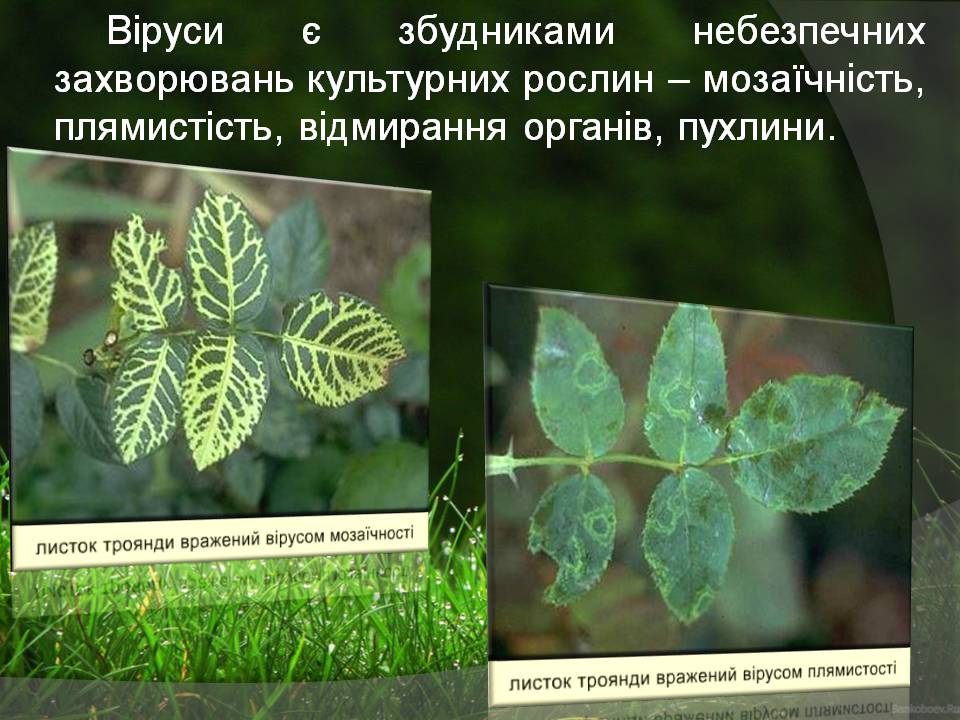 Віруси є збудниками небезпечних захворювань культурних рослин – мозаїчність, плямистість, відмирання органів, пухлини.

листок троянди вражений вірусом мозаїчності

листок троянди вражений вірусом плямистості